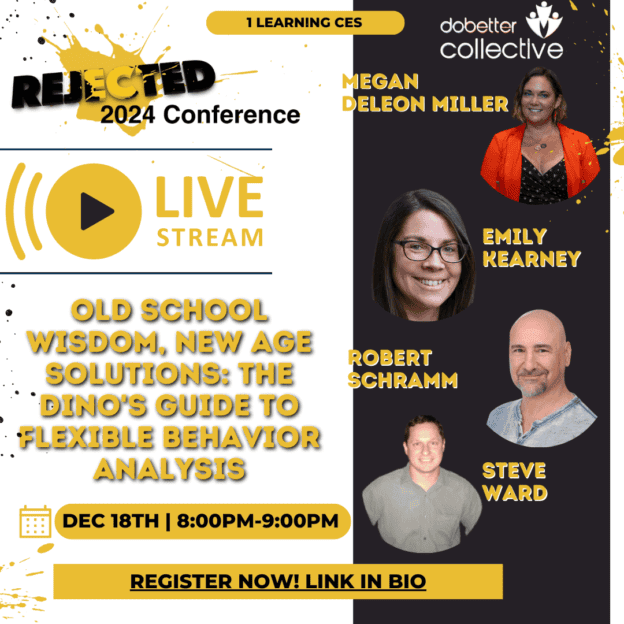 1 LEARNING CES

dobetter collective

REJECTED
2024 Conference

LIVE
STREAM

OLD SCHOOL WISDOM, NEW AGE SOLUTIONS: THE DINO'S GUIDE TO FLEXIBLE BEHAVIOR ANALYSIS

DEC 18TH | 8:00PM-9:00PM

REGISTER NOW! LINK IN BIO

MEGAN DELEON MILLER

EMILY KEARNEY

ROBERT SCHRAMM

STEVE WARD